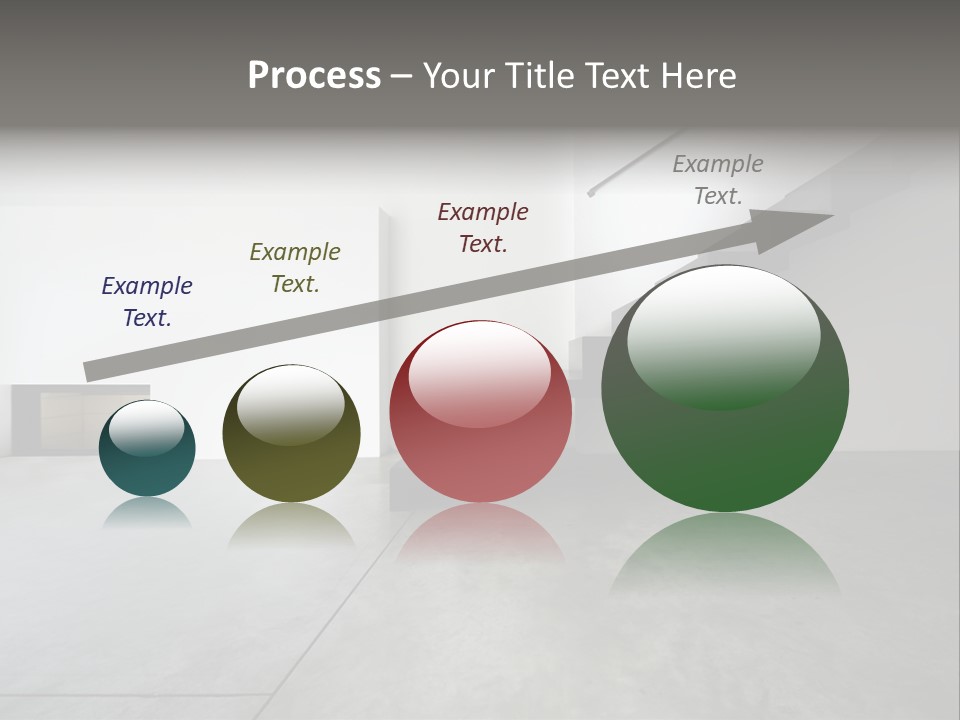 Process – Your Title Text Here

Example Text.

Example Text.

Example Text.

Example Text.